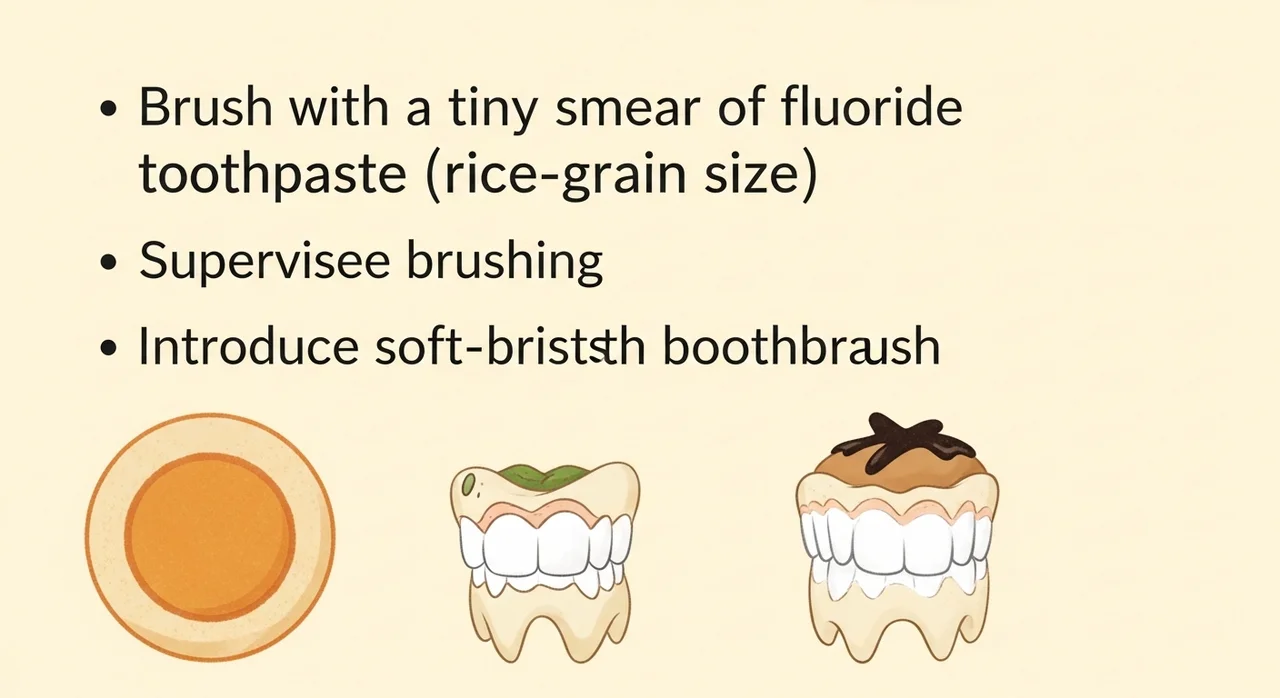 • Brush with a tiny smear of fluoride toothpaste (rice-grain size)

• Supervisee brushing

• Introduce soft-briststh boothbraush